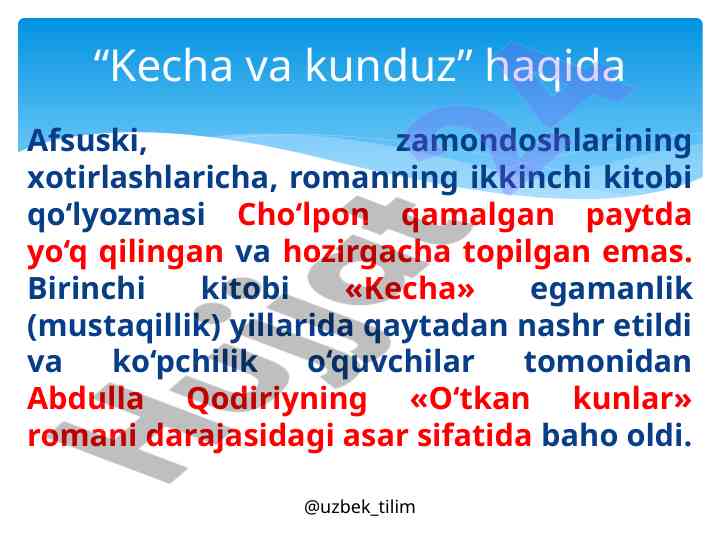 “Kecha va kunduz” haqida

Afsuski, zamondoshlarining xotirlashlaricha, romanning ikkinchi kitobi qo‘lyozmasi Cho‘lpon qamalgan paytda yo‘q qilingan va hozirgacha topilgan emas. Birinchi kitobi «Kecha» egamanlik (mustaqillik) yillarida qaytadan nashr etildi va ko‘pchilik o‘quvchilar tomonidan Abdulla Qodiriyning «O‘tkan kunlar» romani darajasidagi asar sifatida baho oldi.

Hujjat

@uzbek_tilim